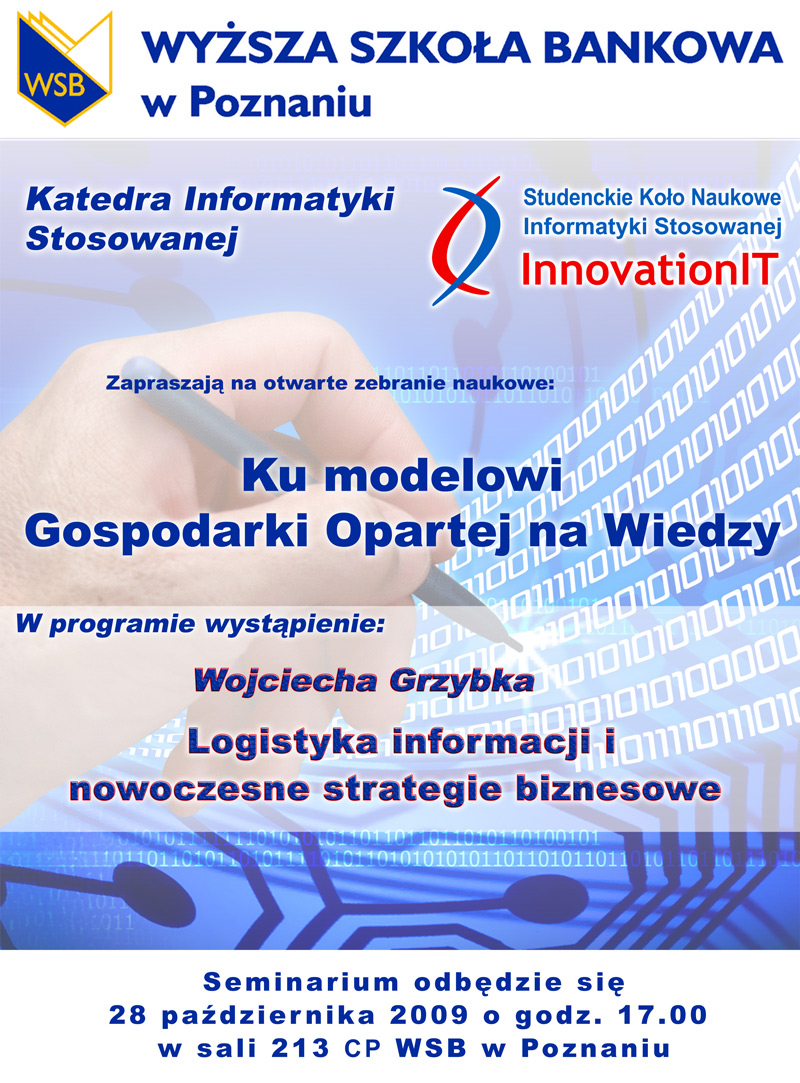 WSB

WYŻSZA SZKOŁA BANKOWA
w Poznaniu

Katedra Informatyki Stosowanej

Studenckie Koło Naukowe
Informatyki Stosowanej
InnovationIT

Zapraszają na otwarte zebranie naukowe:

Ku modelowi
Gospodarki Opartej na Wiedzy

W programie wystąpienie:

Wojciecha Grzybka

Logistyka informacji i
nowoczesne strategie biznesowe

Seminarium odbędzie się
28 października 2009 o godz. 17.00
w sali 213 CP WSB w Poznaniu